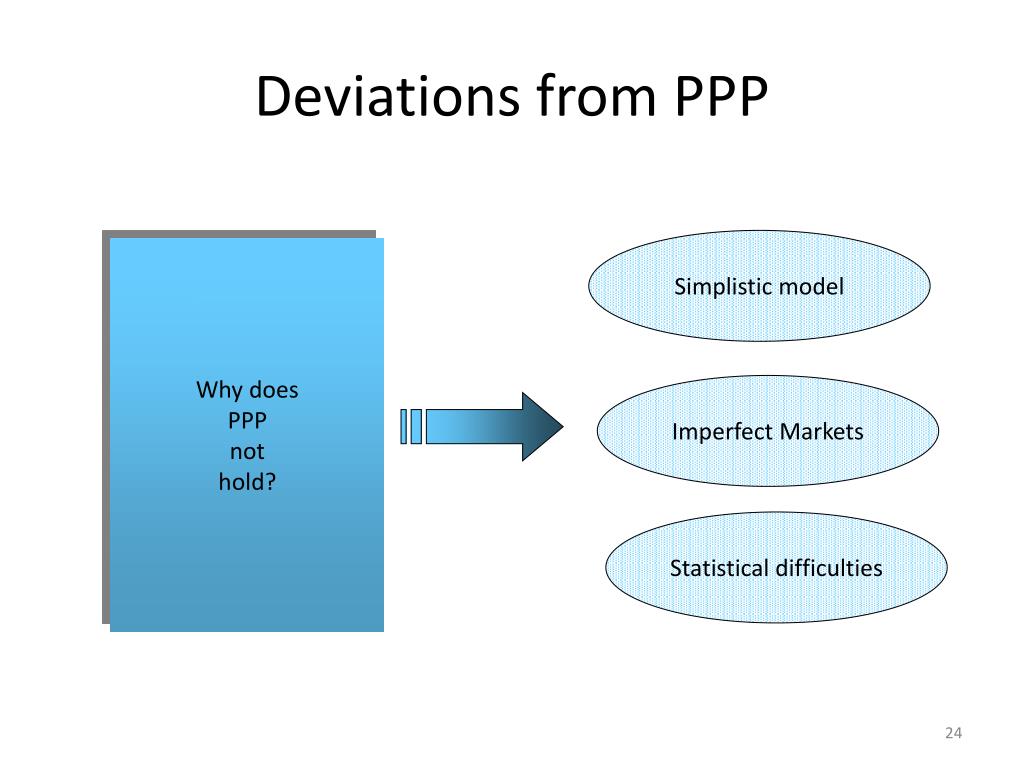 Deviations from PPP

Why does
PPP
not
hold?

Simplistic model

Imperfect Markets

Statistical difficulties

24